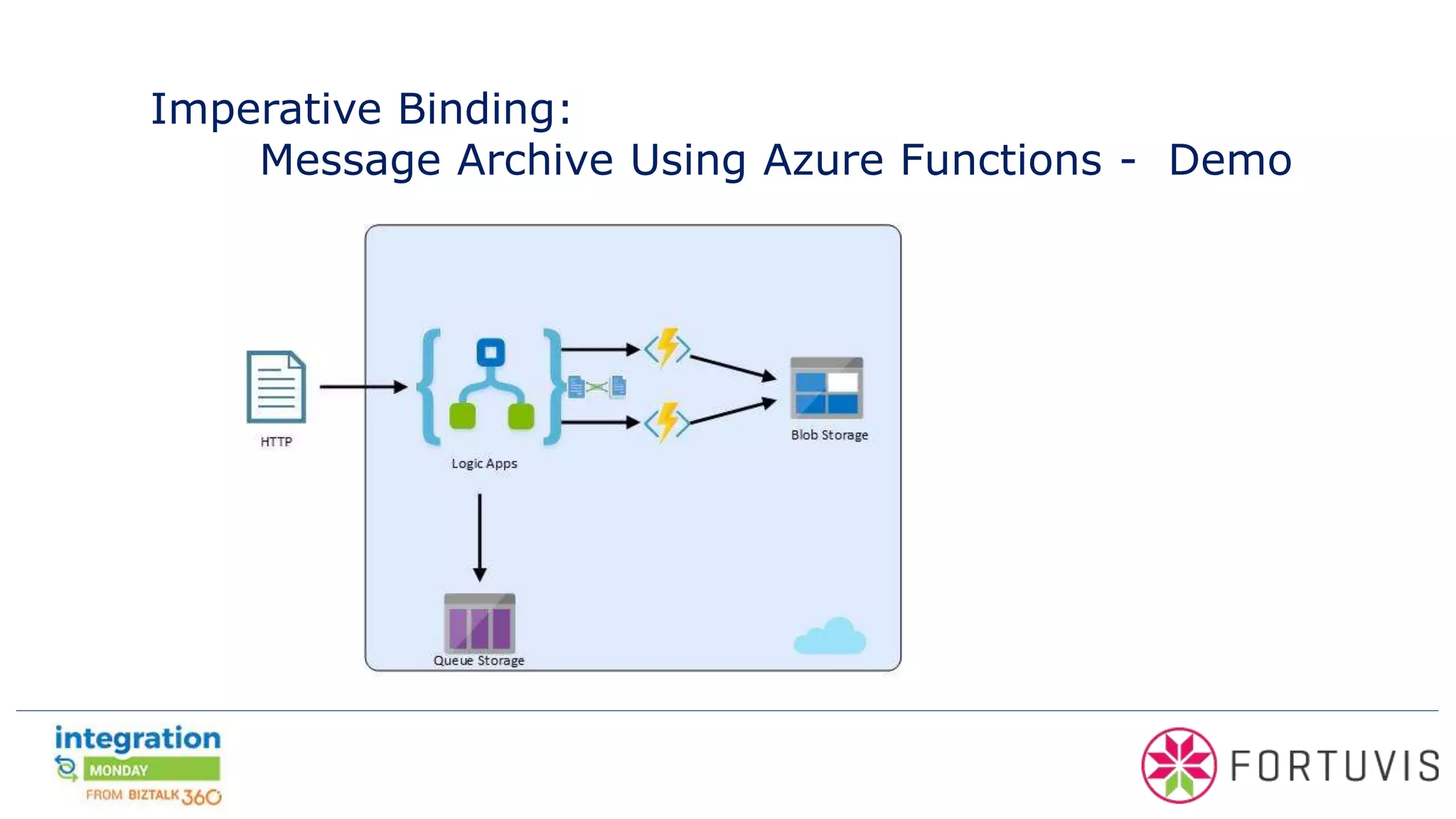 Imperative Binding:
Message Archive Using Azure Functions - Demo

HTTP

Logic Apps

Blob Storage

Queue Storage

integration
MONDAY
FROM BIZTALK 360

FORTUVIS